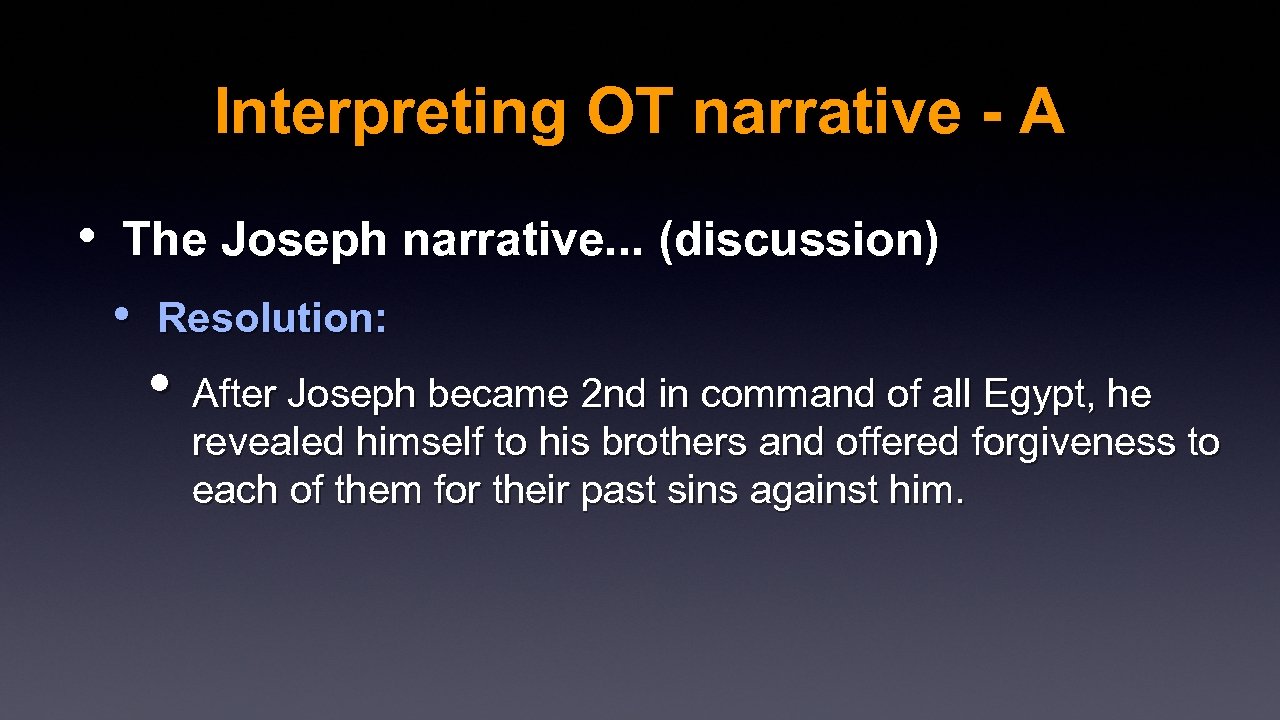 Interpreting OT narrative - A

• The Joseph narrative... (discussion)

• Resolution:

• After Joseph became 2nd in command of all Egypt, he revealed himself to his brothers and offered forgiveness to each of them for their past sins against him.